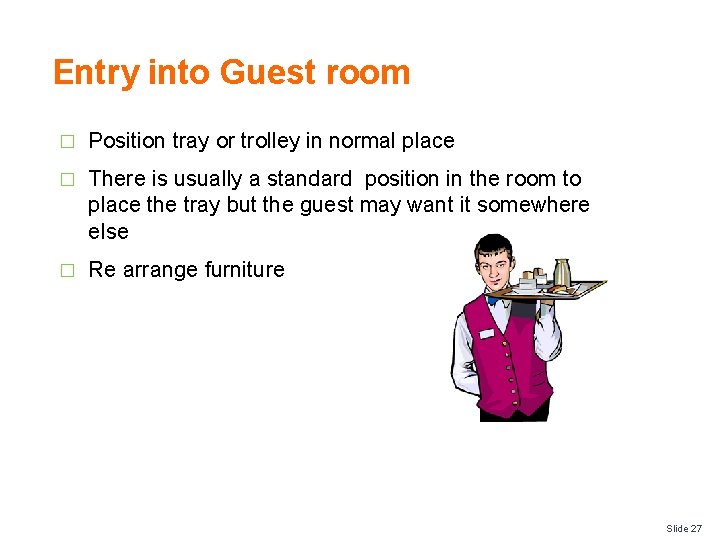 Entry into Guest room

□ Position tray or trolley in normal place

□ There is usually a standard position in the room to place the tray but the guest may want it somewhere else

□ Re arrange furniture

Slide 27